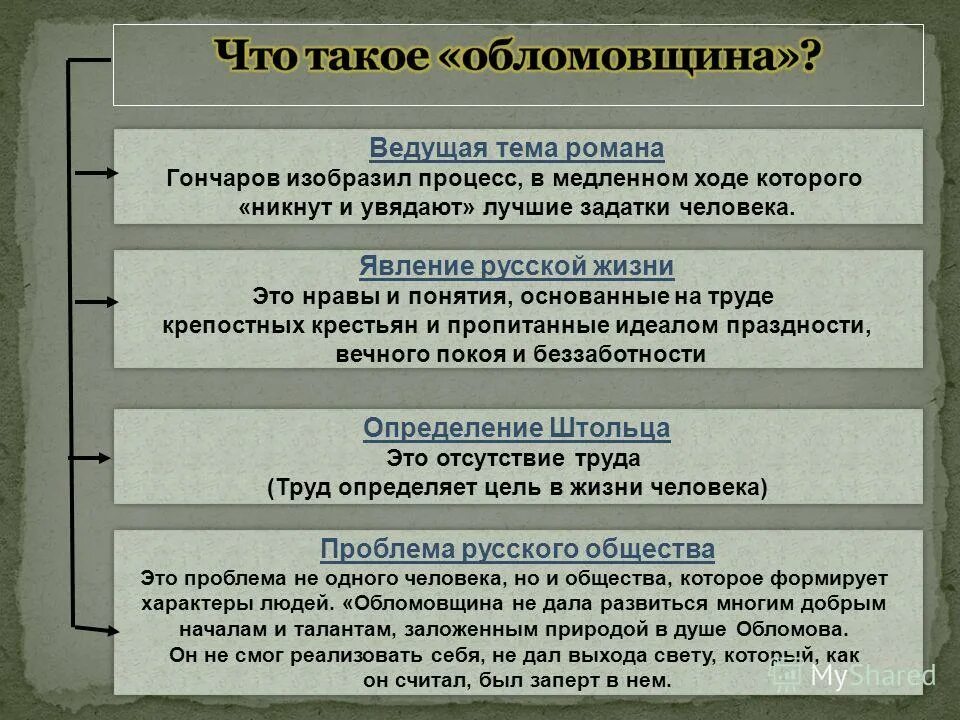 Что такое «обломовщина»?

Ведущая тема романа
Гончаров изобразил процесс, в медленном ходе которого «никнут и увядают» лучшие задатки человека.

Явление русской жизни
Это нравы и понятия, основанные на труде крепостных крестьян и пропитанные идеалом праздности, вечного покоя и беззаботности

Определение Штольца
Это отсутствие труда
(Труд определяет цель в жизни человека)

Проблема русского общества
Это проблема не одного человека, но и общества, которое формирует характеры людей. «Обломовщина не дала развиться многим добрым началам и талантам, заложенным природой в душе Обломова. Он не смог реализовать себя, не дал выхода свету, который, как он считал, был заперт в нем.

MyShared